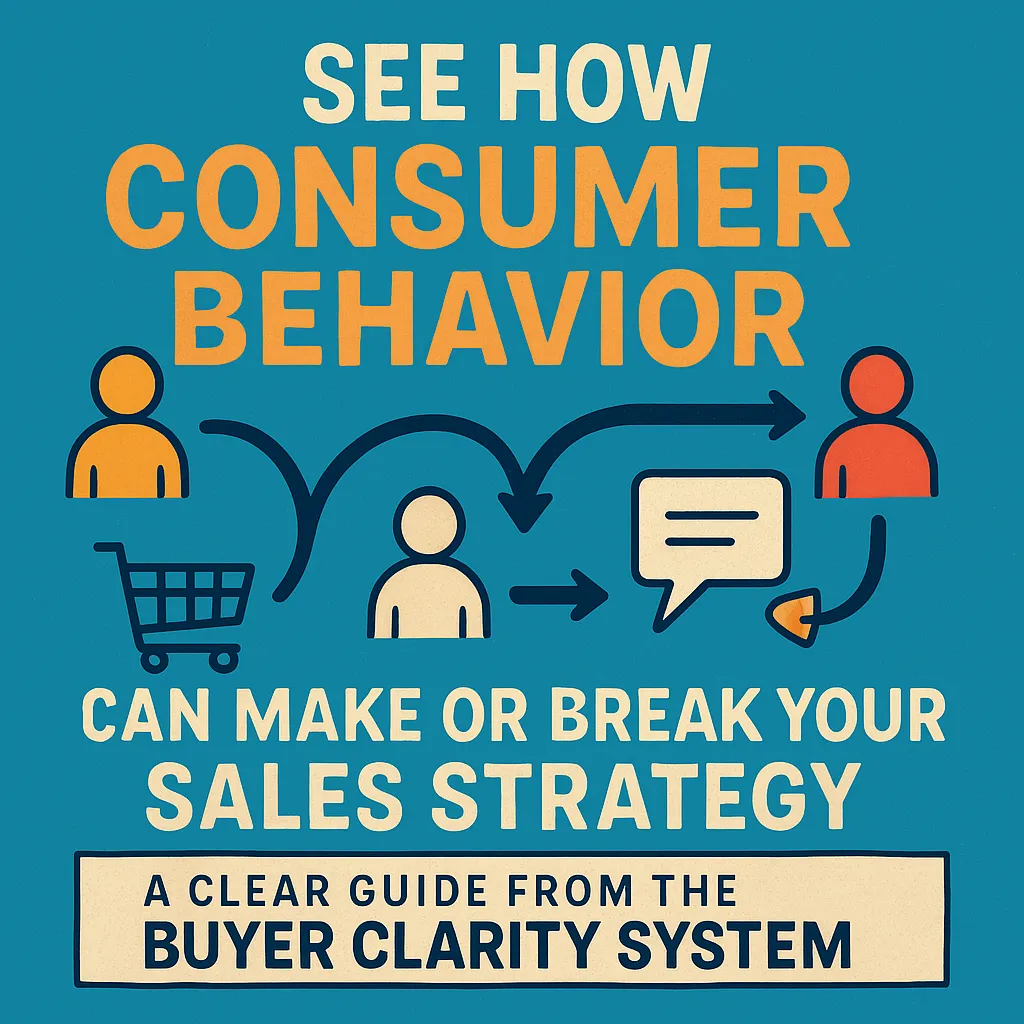 SEE HOW
CONSUMER
BEHAVIOR

CAN MAKE OR BREAK YOUR
SALES STRATEGY

A CLEAR GUIDE FROM THE
BUYER CLARITY SYSTEM